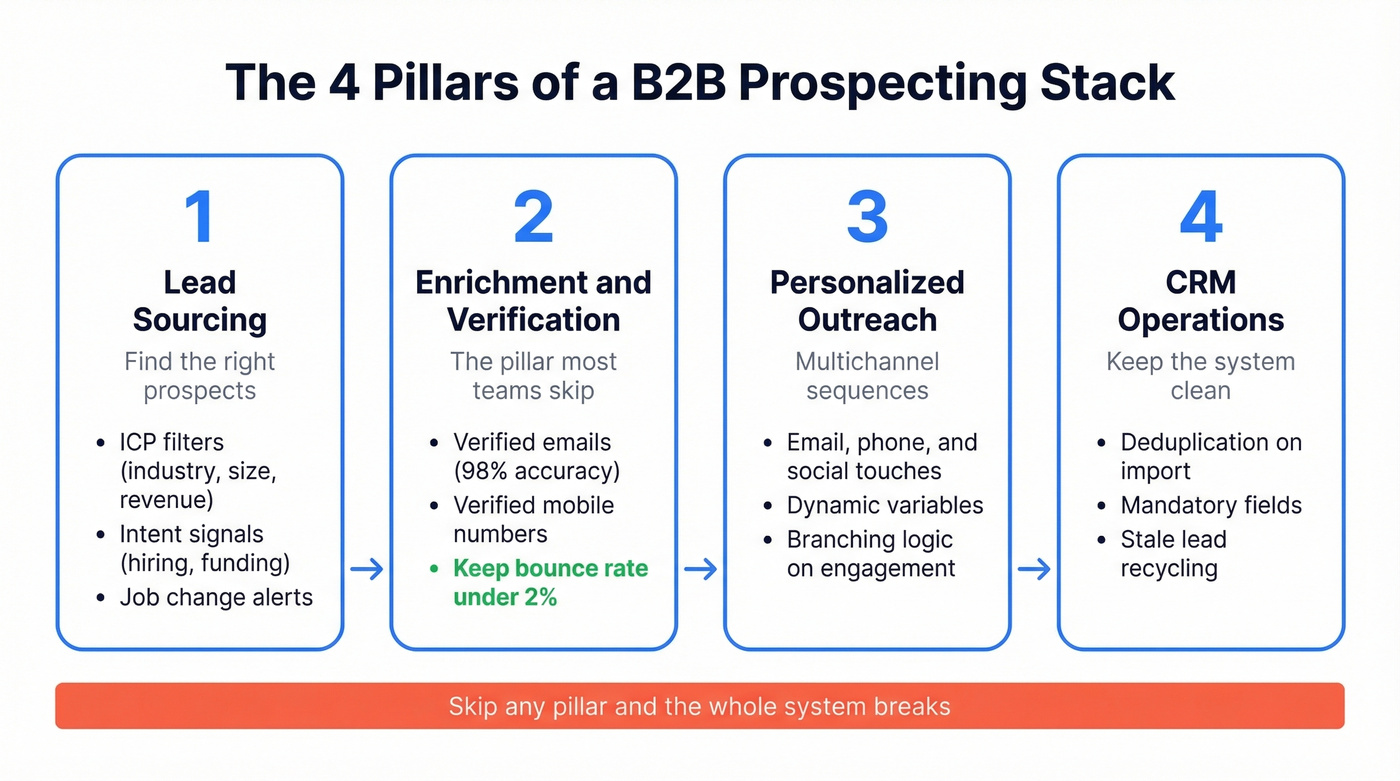 The 4 Pillars of a B2B Prospecting Stack

1
Lead Sourcing
Find the right prospects
- ICP filters (industry, size, revenue)
- Intent signals (hiring, funding)
- Job change alerts

2
Enrichment and Verification
The pillar most teams skip
- Verified emails (98% accuracy)
- Verified mobile numbers
- Keep bounce rate under 2%

3
Personalized Outreach
Multichannel sequences
- Email, phone, and social touches
- Dynamic variables
- Branching logic on engagement

4
CRM Operations
Keep the system clean
- Deduplication on import
- Mandatory fields
- Stale lead recycling

Skip any pillar and the whole system breaks